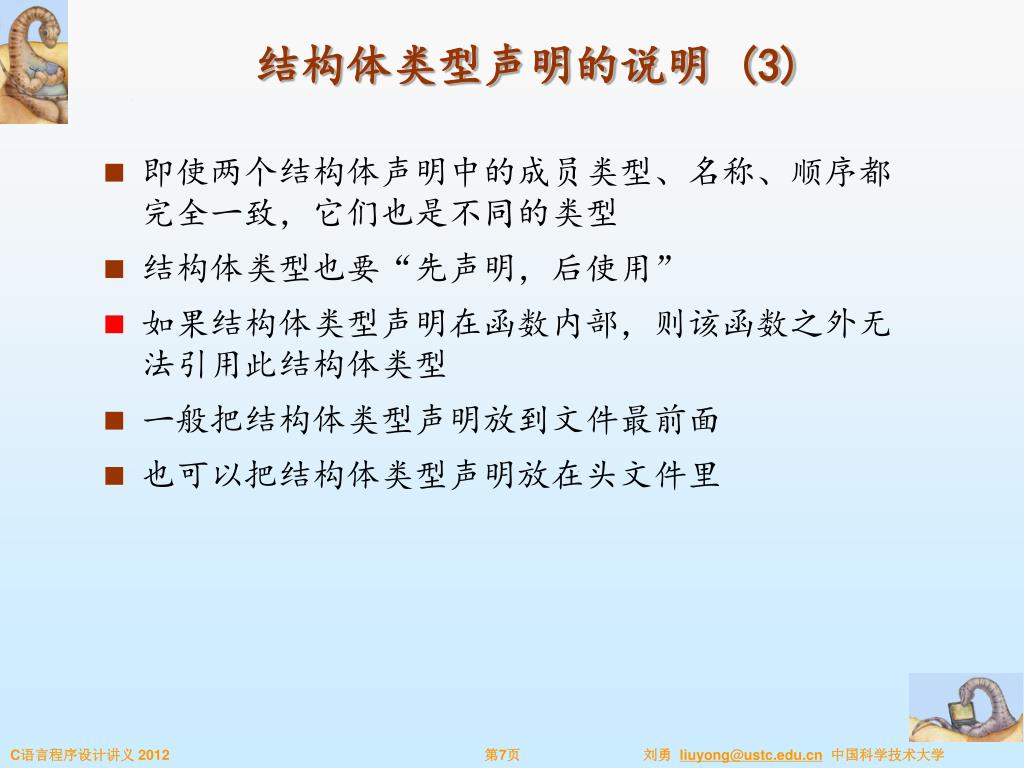 结构体类型声明的说明 (3)

■ 即使两个结构体声明中的成员类型、名称、顺序都完全一致，它们也是不同的类型

■ 结构体类型也要“先声明，后使用”

■ 如果结构体类型声明在函数内部，则该函数之外无法引用此结构体类型

■ 一般把结构体类型声明放到文件最前面

■ 也可以把结构体类型声明放在头文件里

C语言程序设计讲义 2012　第7页　刘勇 liuyong@ustc.edu.cn 中国科学技术大学